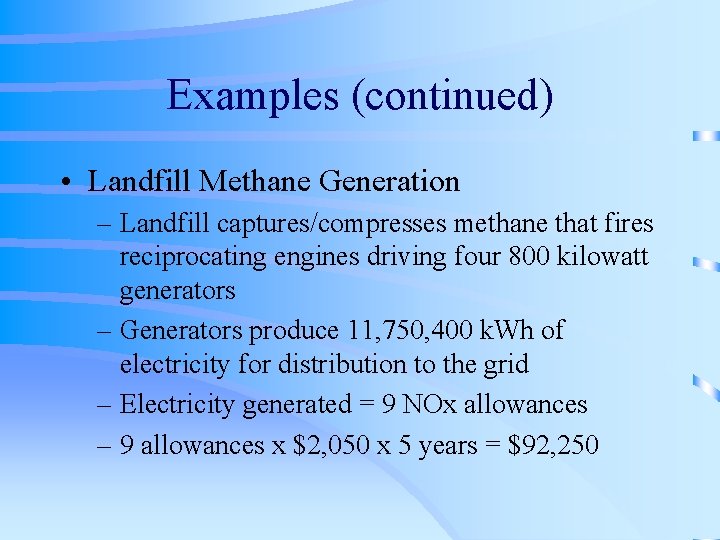 Examples (continued)

• Landfill Methane Generation

– Landfill captures/compresses methane that fires reciprocating engines driving four 800 kilowatt generators

– Generators produce 11,750,400 kWh of electricity for distribution to the grid

– Electricity generated = 9 NOx allowances

– 9 allowances x \$2,050 x 5 years = \$92,250